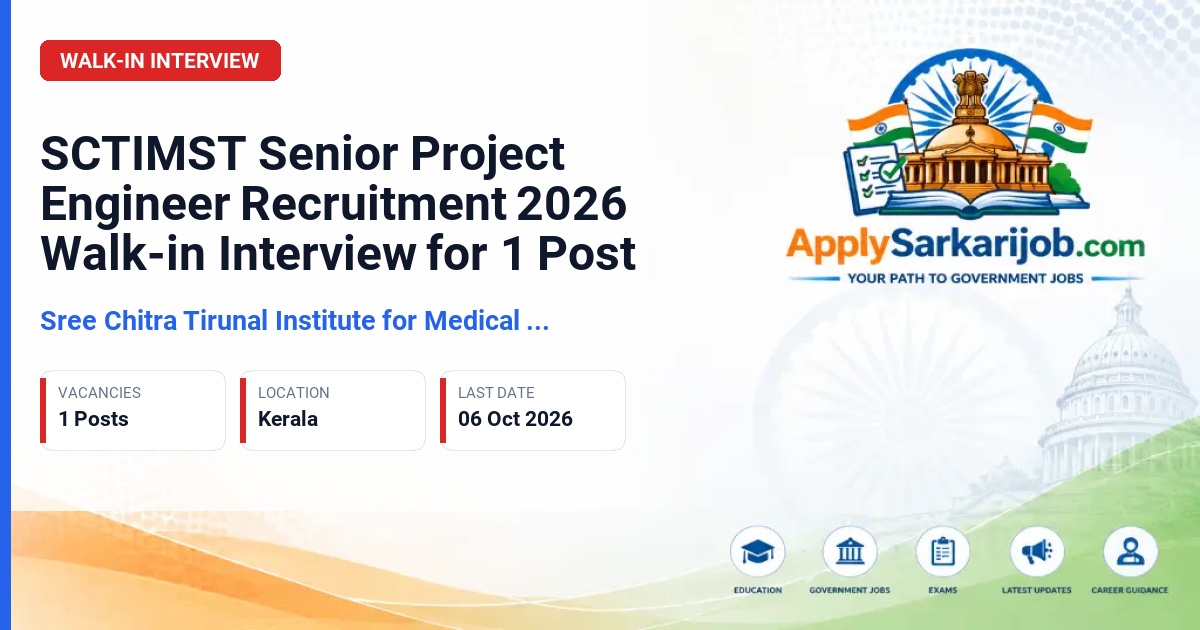 WALK-IN INTERVIEW

SCTIMST Senior Project Engineer Recruitment 2026 Walk-in Interview for 1 Post

Sree Chitra Tirunal Institute for Medical ...

VACANCIES
1 Posts

LOCATION
Kerala

LAST DATE
06 Oct 2026

ApplySarkarijob.com
YOUR PATH TO GOVERNMENT JOBS

EDUCATION
GOVERNMENT JOBS
EXAMS
LATEST UPDATES
CAREER GUIDANCE